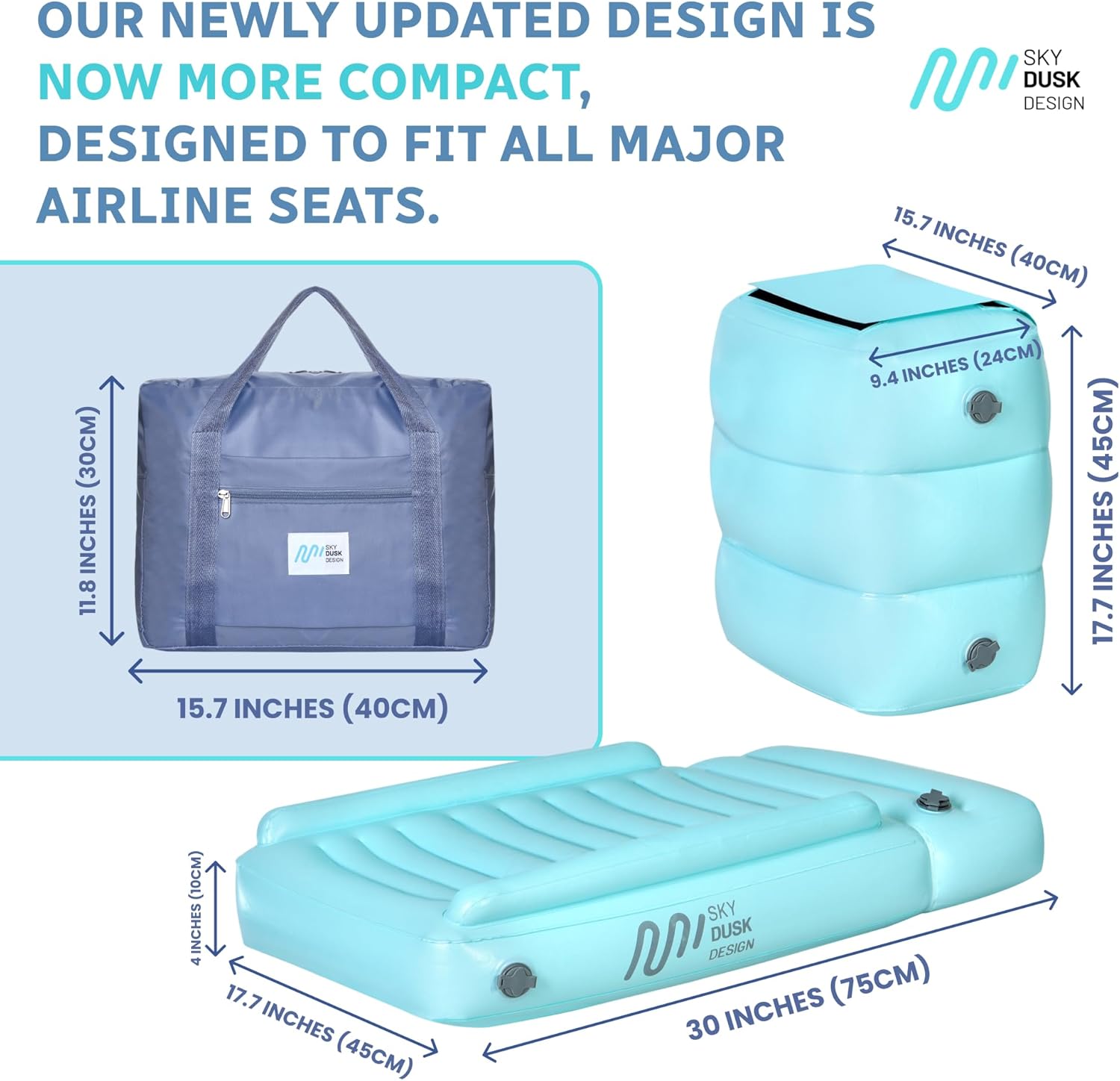 OUR NEWLY UPDATED DESIGN IS NOW MORE COMPACT, DESIGNED TO FIT ALL MAJOR AIRLINE SEATS.

SKY DUSK DESIGN

11.8 INCHES (30CM)

SKY DUSK DESIGN

15.7 INCHES (40CM)

15.7 INCHES (40CM)

9.4 INCHES (24CM)

17.7 INCHES (45CM)

4 INCHES (10CM)

SKY DUSK DESIGN

17.7 INCHES (45CM)

30 INCHES (75CM)